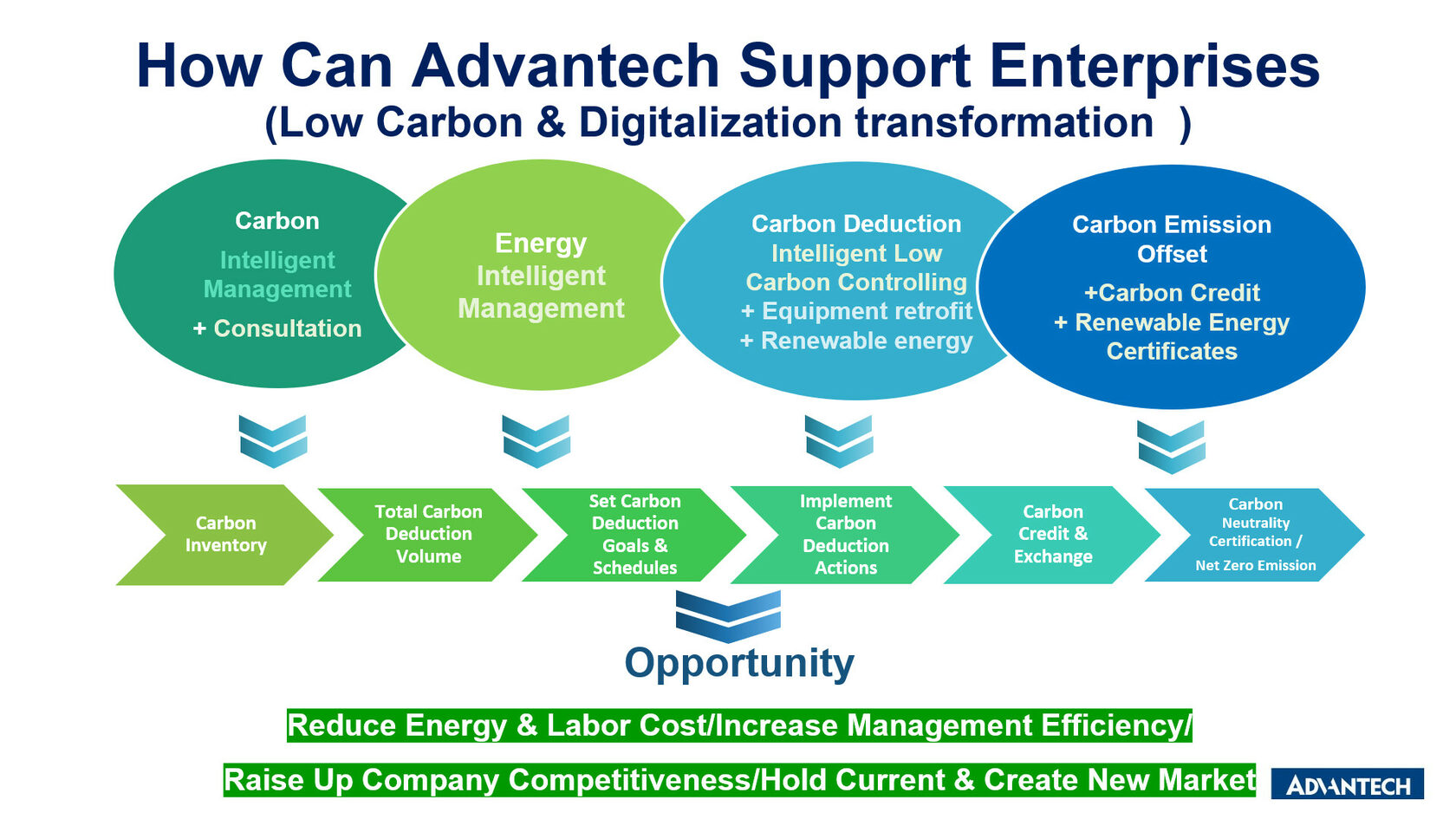 How Can Advantech Support Enterprises
(Low Carbon & Digitalization transformation )

Carbon
Intelligent Management
+ Consultation

Energy
Intelligent Management

Carbon Deduction
Intelligent Low Carbon Controlling
+ Equipment retrofit
+ Renewable energy

Carbon Emission Offset
+Carbon Credit
+ Renewable Energy Certificates

Carbon Inventory

Total Carbon Deduction Volume

Set Carbon Deduction Goals & Schedules

Implement Carbon Deduction Actions

Carbon Credit & Exchange

Carbon Neutrality Certification /
Net Zero Emission

Opportunity

Reduce Energy & Labor Cost/Increase Management Efficiency/

Raise Up Company Competitiveness/Hold Current & Create New Market

ADVANTECH